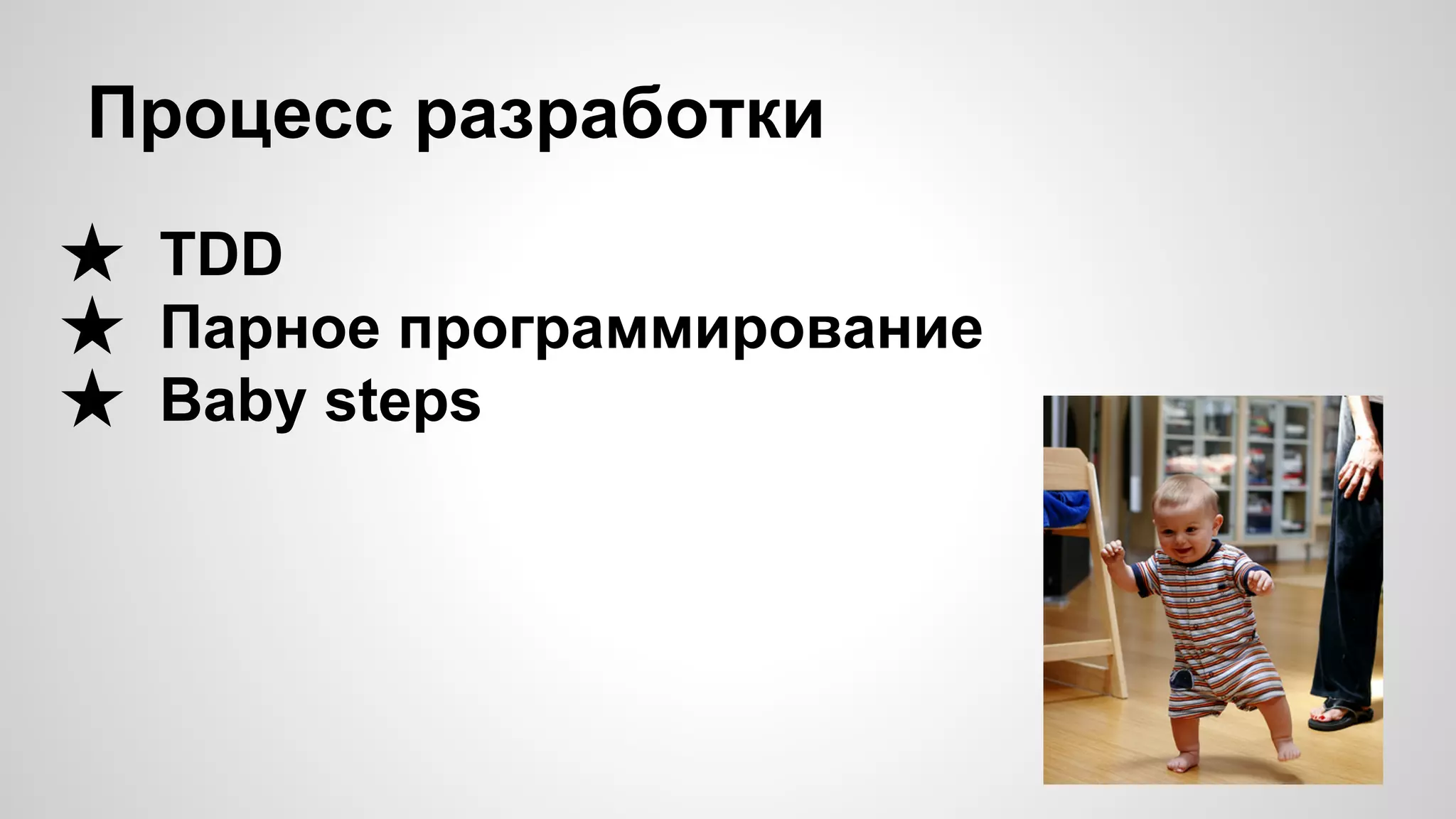 Процесс разработки

★ TDD
★ Парное программирование
★ Baby steps